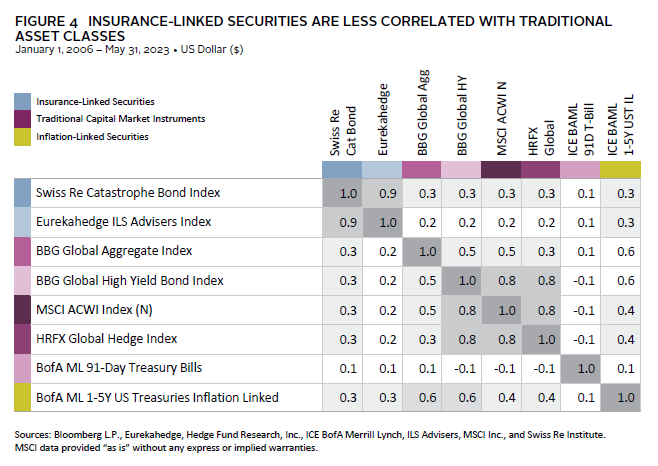 FIGURE 4 INSURANCE-LINKED SECURITIES ARE LESS CORRELATED WITH TRADITIONAL ASSET CLASSES
January 1, 2006 – May 31, 2023 • US Dollar ($)

Insurance-Linked Securities
Traditional Capital Market Instruments
Inflation-Linked Securities

| | Swiss Re Cat Bond | Eurekahedge | BBG Global Agg | BBG Global HY | MSCI ACWI N | HRFX Global | ICE BAML 91D T-Bill | ICE BAML 1-5Y UST IL |
|---|---|---|---|---|---|---|---|---|
| Swiss Re Catastrophe Bond Index | 1.0 | 0.9 | 0.3 | 0.3 | 0.3 | 0.3 | 0.1 | 0.3 |
| Eurekahedge ILS Advisers Index | 0.9 | 1.0 | 0.2 | 0.2 | 0.2 | 0.2 | 0.1 | 0.3 |
| BBG Global Aggregate Index | 0.3 | 0.2 | 1.0 | 0.5 | 0.5 | 0.3 | 0.1 | 0.6 |
| BBG Global High Yield Bond Index | 0.3 | 0.2 | 0.5 | 1.0 | 0.8 | 0.8 | -0.1 | 0.6 |
| MSCI ACWI Index (N) | 0.3 | 0.2 | 0.5 | 0.8 | 1.0 | 0.8 | -0.1 | 0.4 |
| HRFX Global Hedge Index | 0.3 | 0.2 | 0.3 | 0.8 | 0.8 | 1.0 | -0.1 | 0.4 |
| BofA ML 91-Day Treasury Bills | 0.1 | 0.1 | 0.1 | -0.1 | -0.1 | -0.1 | 1.0 | 0.1 |
| BofA ML 1-5Y US Treasuries Inflation Linked | 0.3 | 0.3 | 0.6 | 0.6 | 0.4 | 0.4 | 0.1 | 1.0 |

Sources: Bloomberg L.P., Eurekahedge, Hedge Fund Research, Inc., ICE BofA Merrill Lynch, ILS Advisers, MSCI Inc., and Swiss Re Institute. MSCI data provided "as is" without any express or implied warranties.